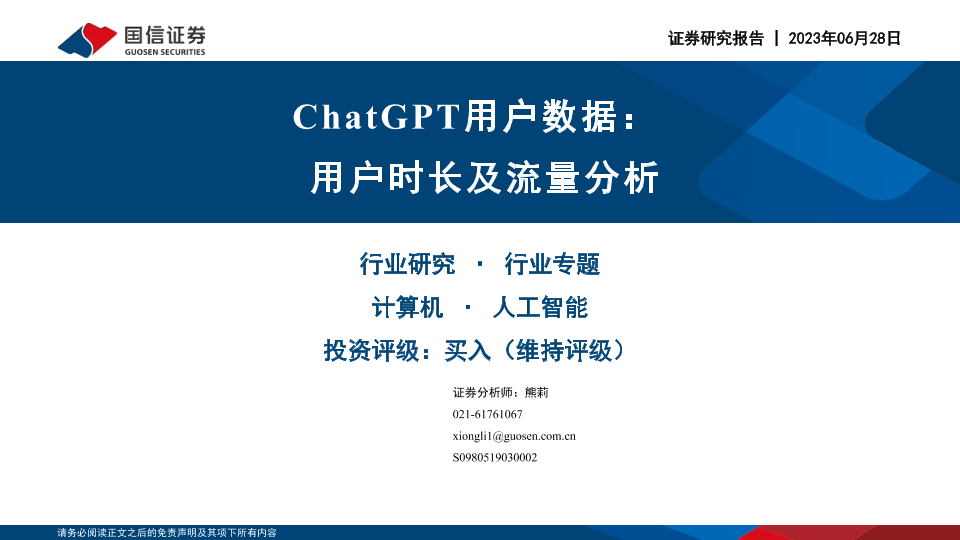 国信证券
GUOSEN SECURITIES

证券研究报告 | 2023年06月28日

ChatGPT用户数据：
用户时长及流量分析

行业研究 · 行业专题
计算机 · 人工智能
投资评级：买入（维持评级）

证券分析师：熊莉
021-61761067
xiongli1@guosen.com.cn
S0980519030002

请务必阅读正文之后的免责声明及其项下所有内容